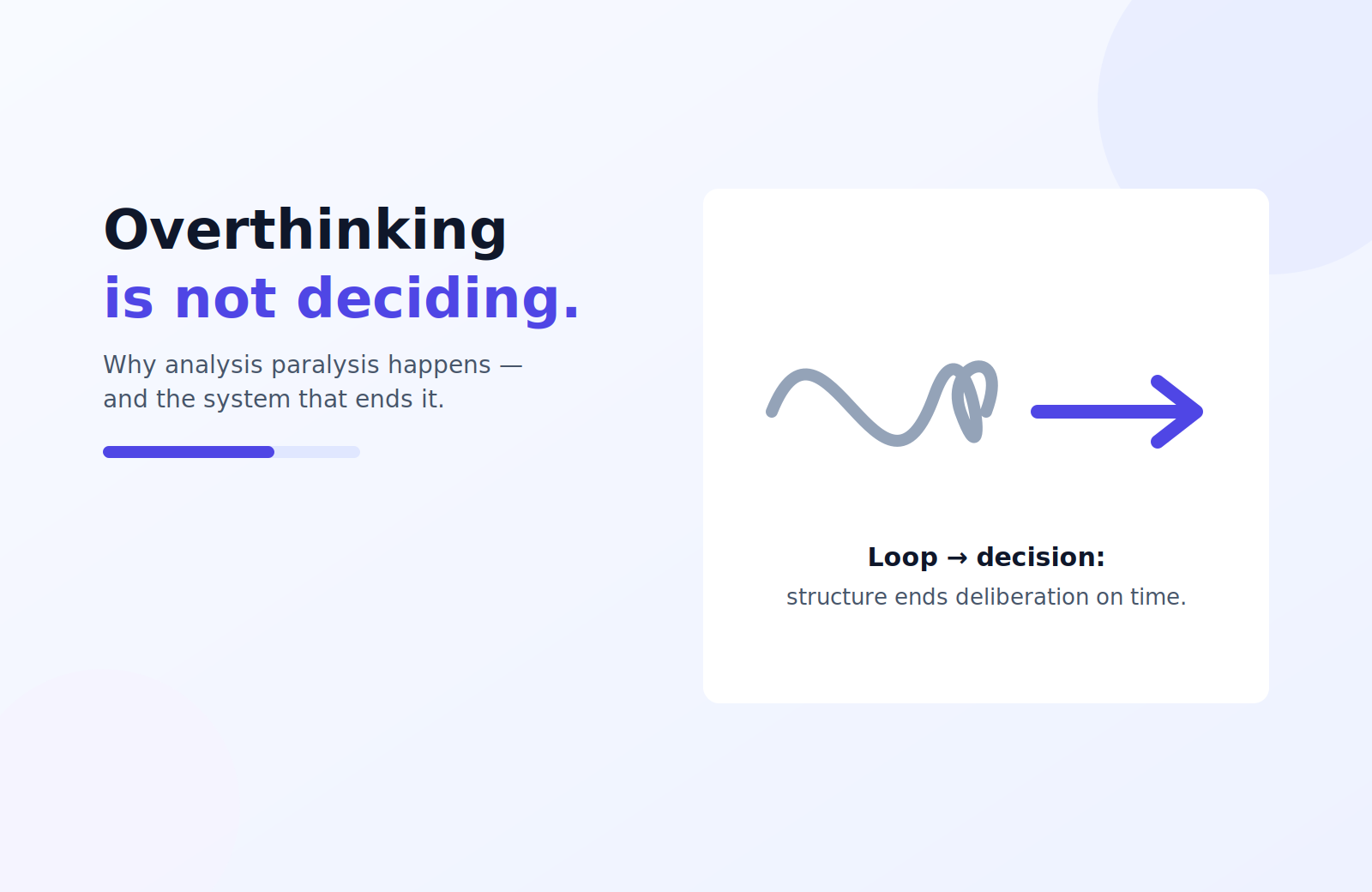 Overthinking
is not deciding.

Why analysis paralysis happens — and the system that ends it.

Loop → decision:
structure ends deliberation on time.